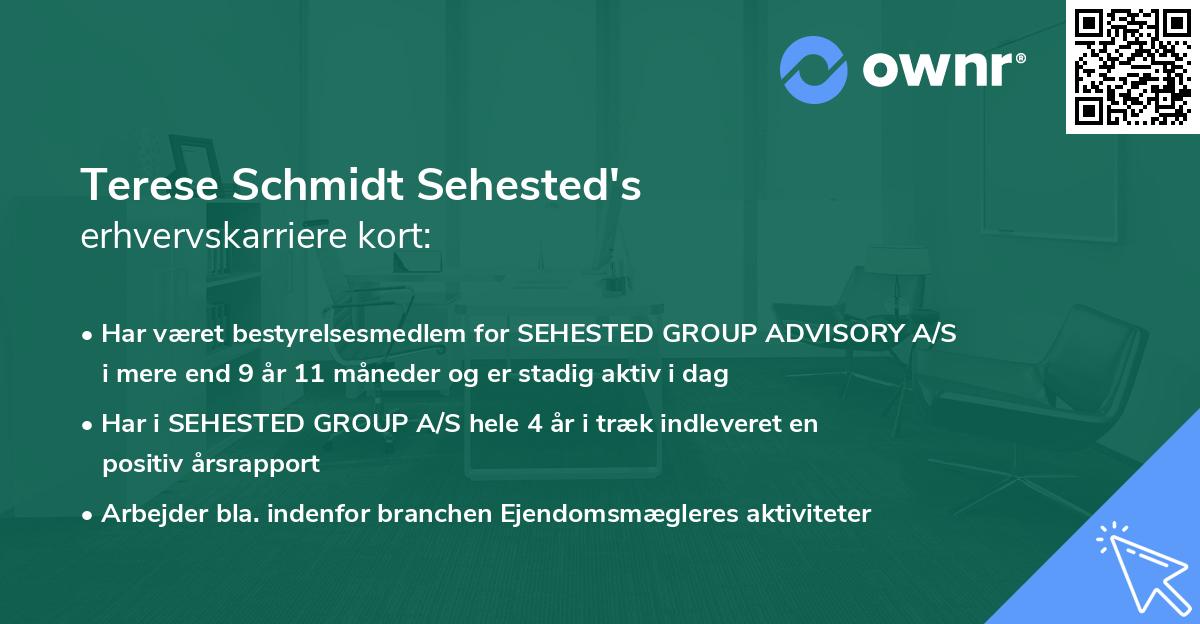 ownr®

Terese Schmidt Sehested's
erhvervskarriere kort:

• Har været bestyrelsesmedlem for SEHESTED GROUP ADVISORY A/S i mere end 9 år 11 måneder og er stadig aktiv i dag

• Har i SEHESTED GROUP A/S hele 4 år i træk indleveret en positiv årsrapport

• Arbejder bla. indenfor branchen Ejendomsmægleres aktiviteter